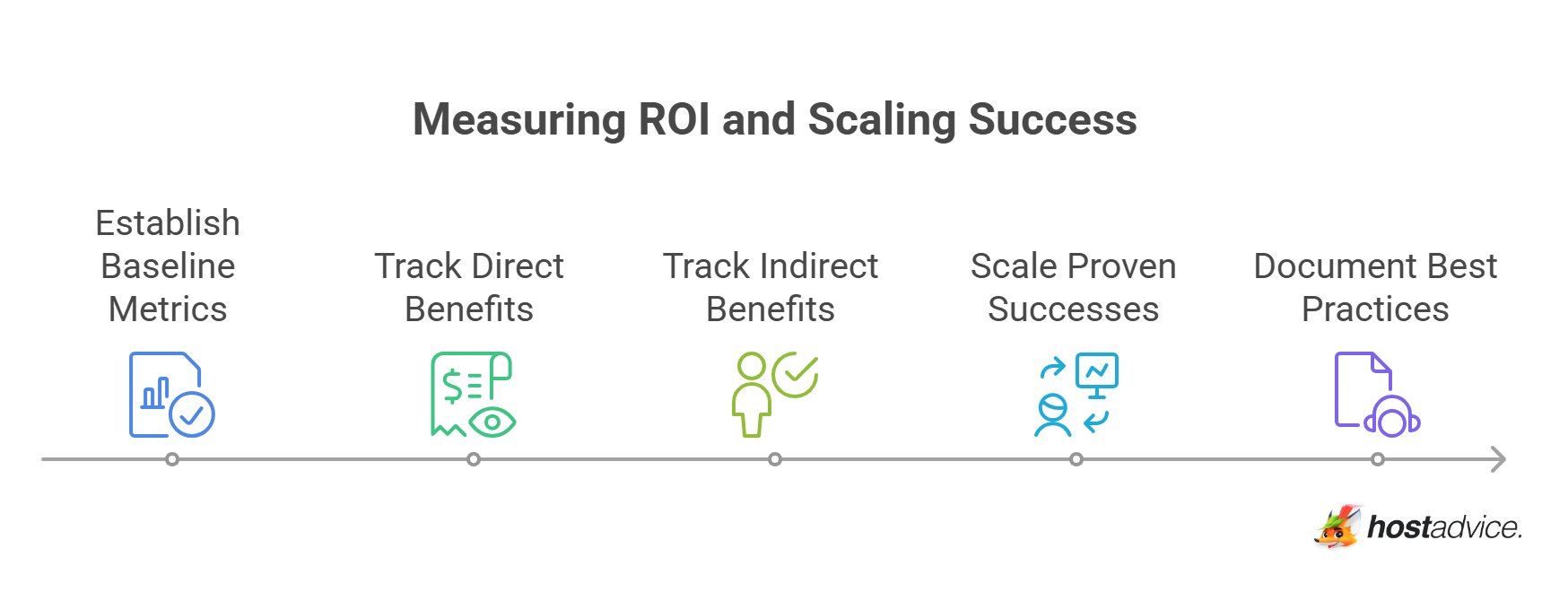 Measuring ROI and Scaling Success

Establish Baseline Metrics

Track Direct Benefits

Track Indirect Benefits

Scale Proven Successes

Document Best Practices

hostadvice.